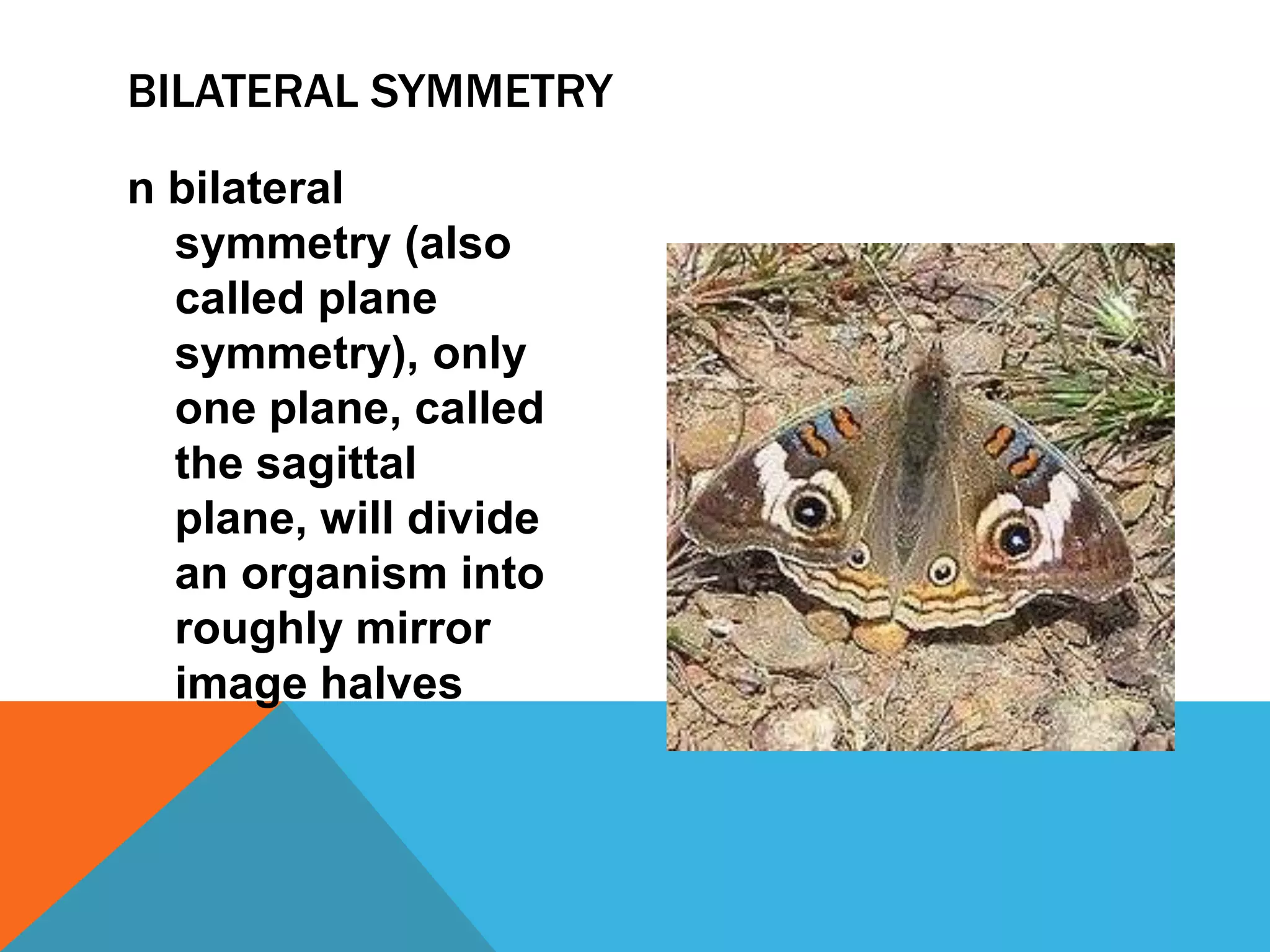 BILATERAL SYMMETRY

n bilateral symmetry (also called plane symmetry), only one plane, called the sagittal plane, will divide an organism into roughly mirror image halves